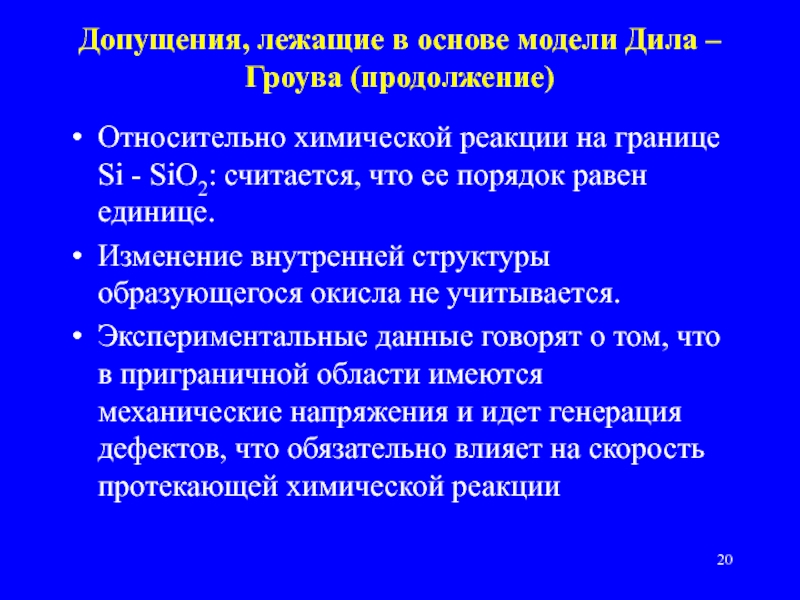 Допущения, лежащие в основе модели Дила – Гроува (продолжение)

• Относительно химической реакции на границе Si - $SiO_2$: считается, что ее порядок равен единице.

• Изменение внутренней структуры образующегося окисла не учитывается.

• Экспериментальные данные говорят о том, что в приграничной области имеются механические напряжения и идет генерация дефектов, что обязательно влияет на скорость протекающей химической реакции

20